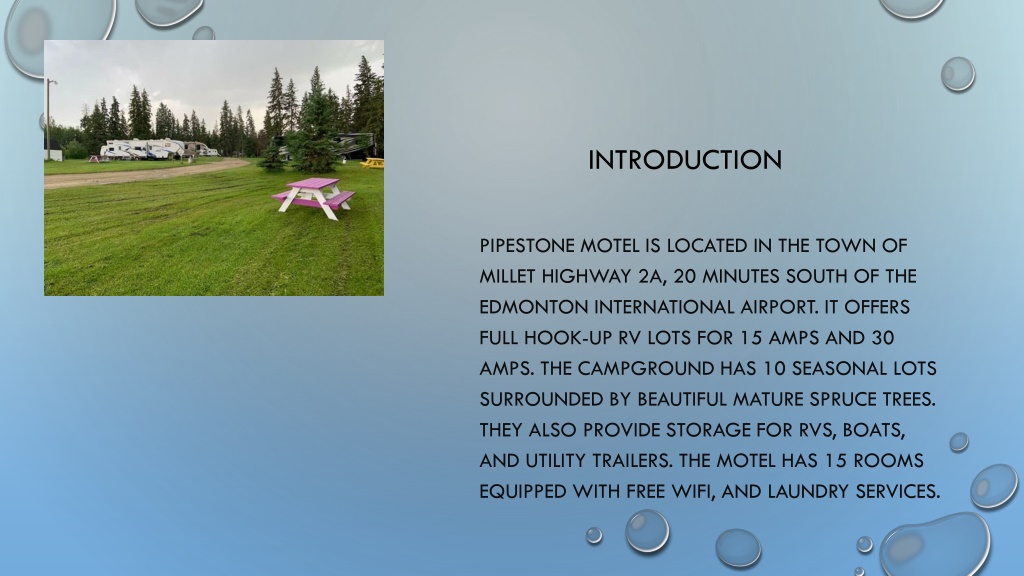 INTRODUCTION

PIPESTONE MOTEL IS LOCATED IN THE TOWN OF MILLET HIGHWAY 2A, 20 MINUTES SOUTH OF THE EDMONTON INTERNATIONAL AIRPORT. IT OFFERS FULL HOOK-UP RV LOTS FOR 15 AMPS AND 30 AMPS. THE CAMPGROUND HAS 10 SEASONAL LOTS SURROUNDED BY BEAUTIFUL MATURE SPRUCE TREES. THEY ALSO PROVIDE STORAGE FOR RVS, BOATS, AND UTILITY TRAILERS. THE MOTEL HAS 15 ROOMS EQUIPPED WITH FREE WIFI, AND LAUNDRY SERVICES.